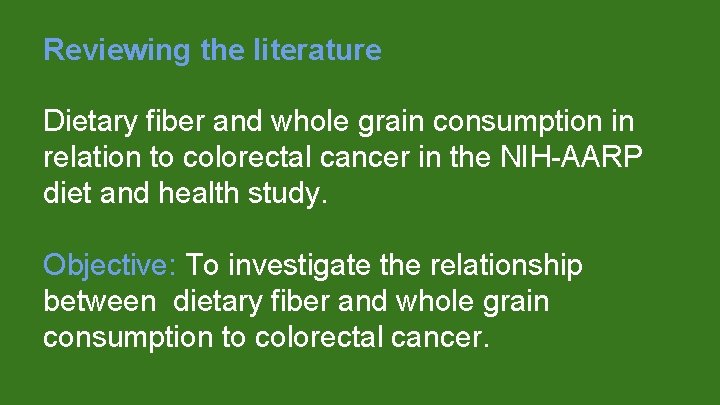 Reviewing the literature

Dietary fiber and whole grain consumption in relation to colorectal cancer in the NIH-AARP diet and health study.

Objective: To investigate the relationship between dietary fiber and whole grain consumption to colorectal cancer.